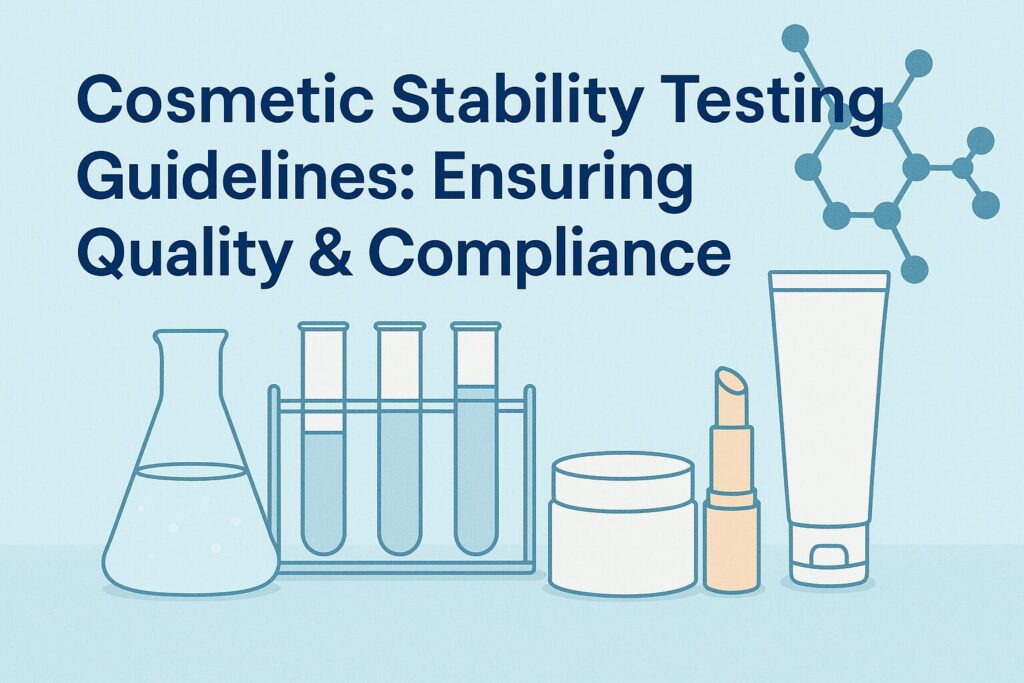 Cosmetic Stability Testing Guidelines: Ensuring Quality & Compliance